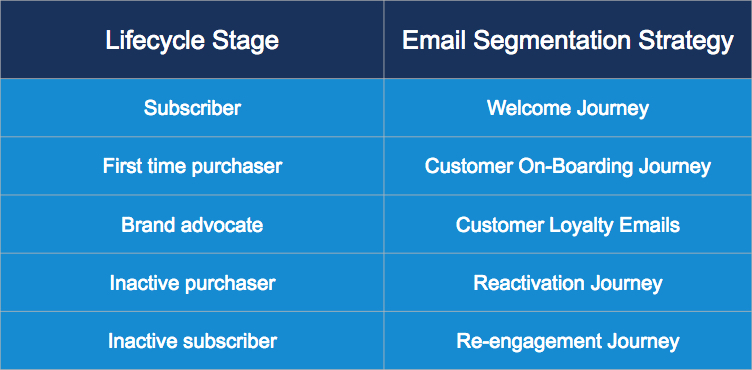 | Lifecycle Stage | Email Segmentation Strategy |
|---|---|
| Subscriber | Welcome Journey |
| First time purchaser | Customer On-Boarding Journey |
| Brand advocate | Customer Loyalty Emails |
| Inactive purchaser | Reactivation Journey |
| Inactive subscriber | Re-engagement Journey |